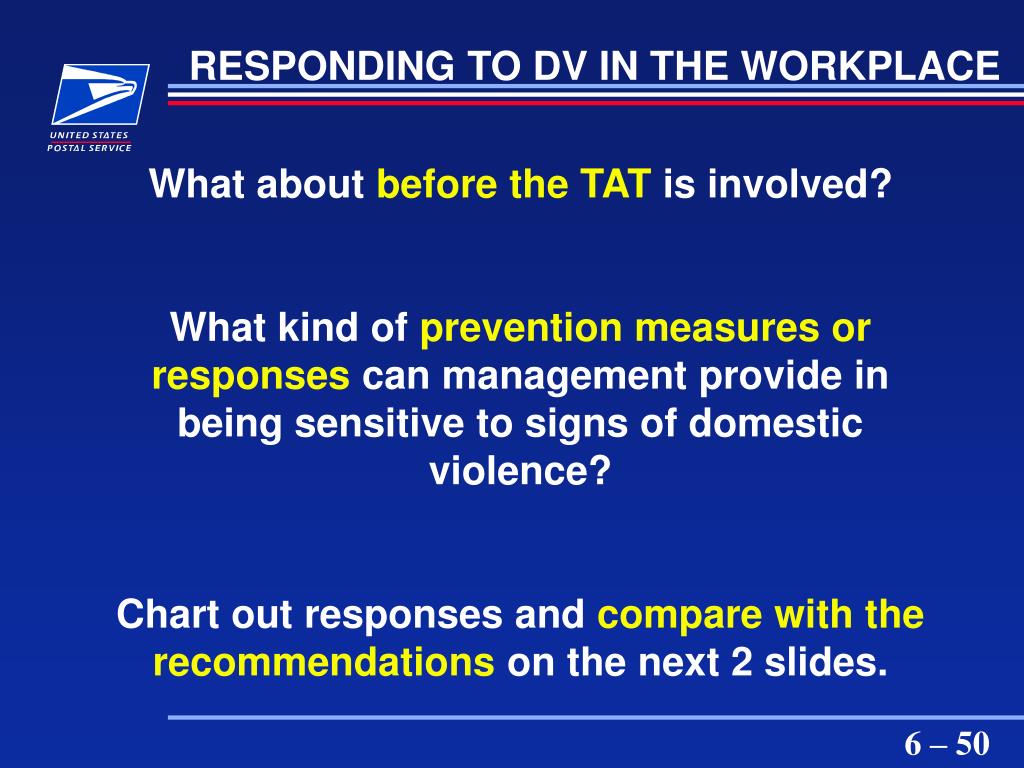 UNITED STATES POSTAL SERVICE

RESPONDING TO DV IN THE WORKPLACE

What about before the TAT is involved?

What kind of prevention measures or responses can management provide in being sensitive to signs of domestic violence?

Chart out responses and compare with the recommendations on the next 2 slides.

6 – 50